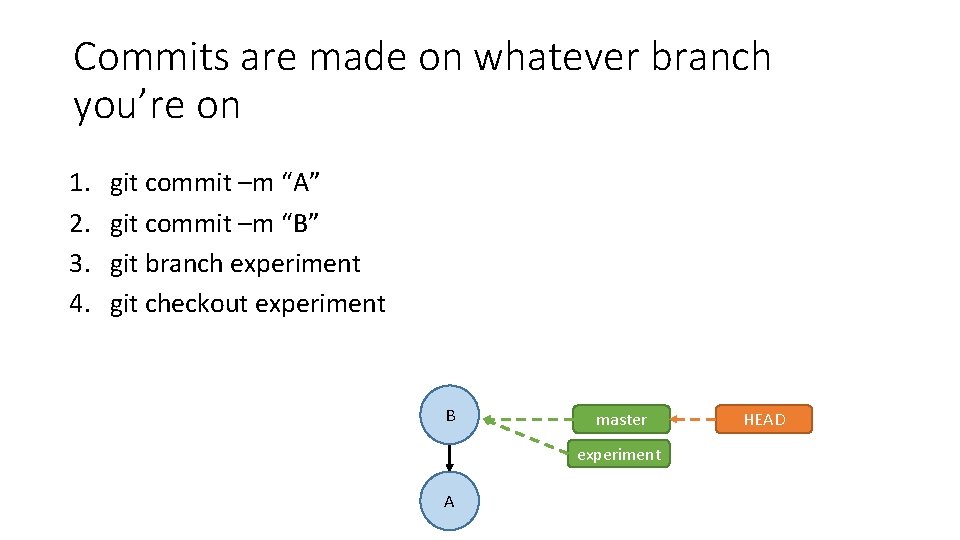 Commits are made on whatever branch you’re on

1. git commit –m “A”
2. git commit –m “B”
3. git branch experiment
4. git checkout experiment

B
master
HEAD
experiment
A